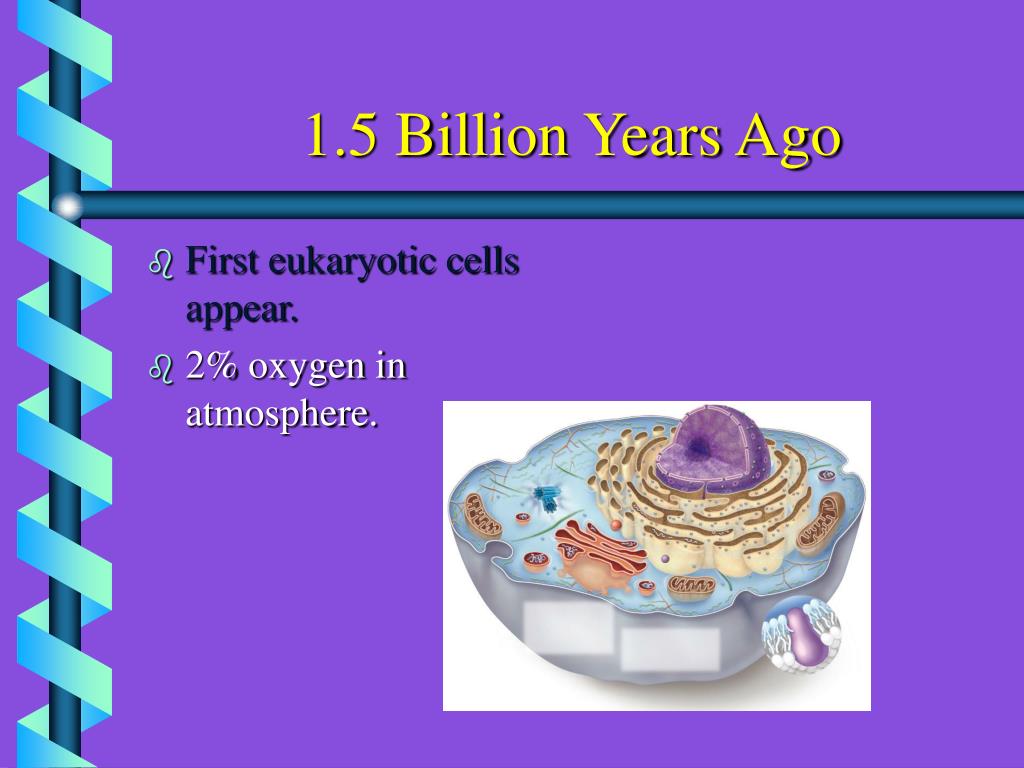 1.5 Billion Years Ago

First eukaryotic cells appear.

2% oxygen in atmosphere.